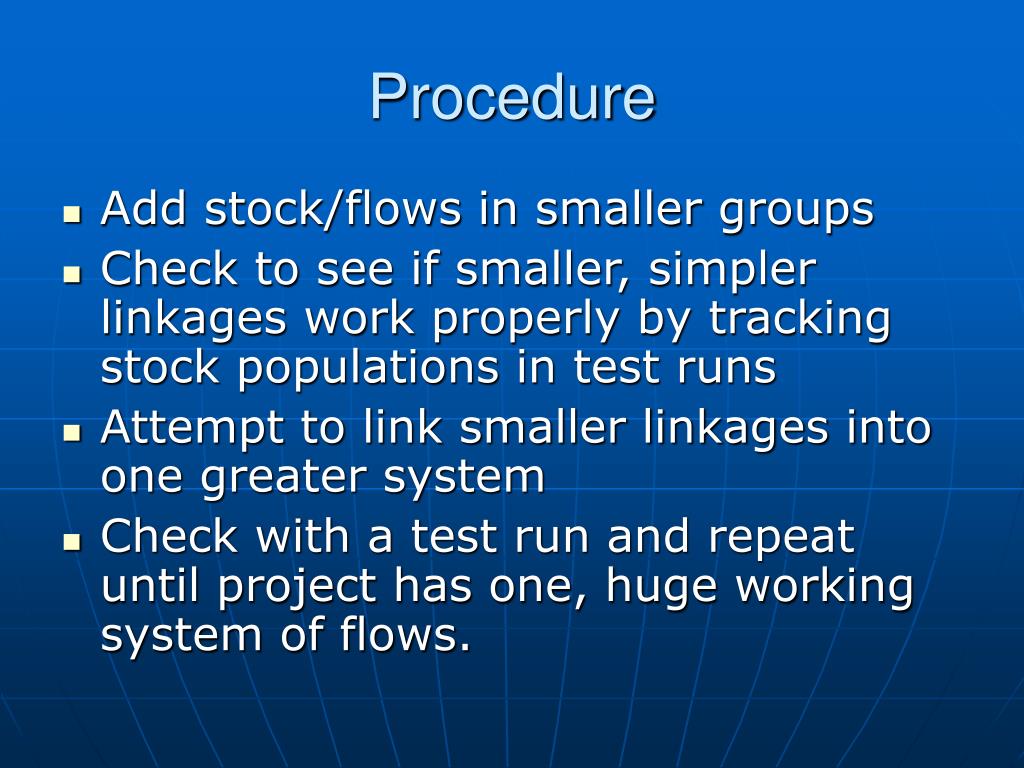 Procedure

- Add stock/flows in smaller groups
- Check to see if smaller, simpler linkages work properly by tracking stock populations in test runs
- Attempt to link smaller linkages into one greater system
- Check with a test run and repeat until project has one, huge working system of flows.